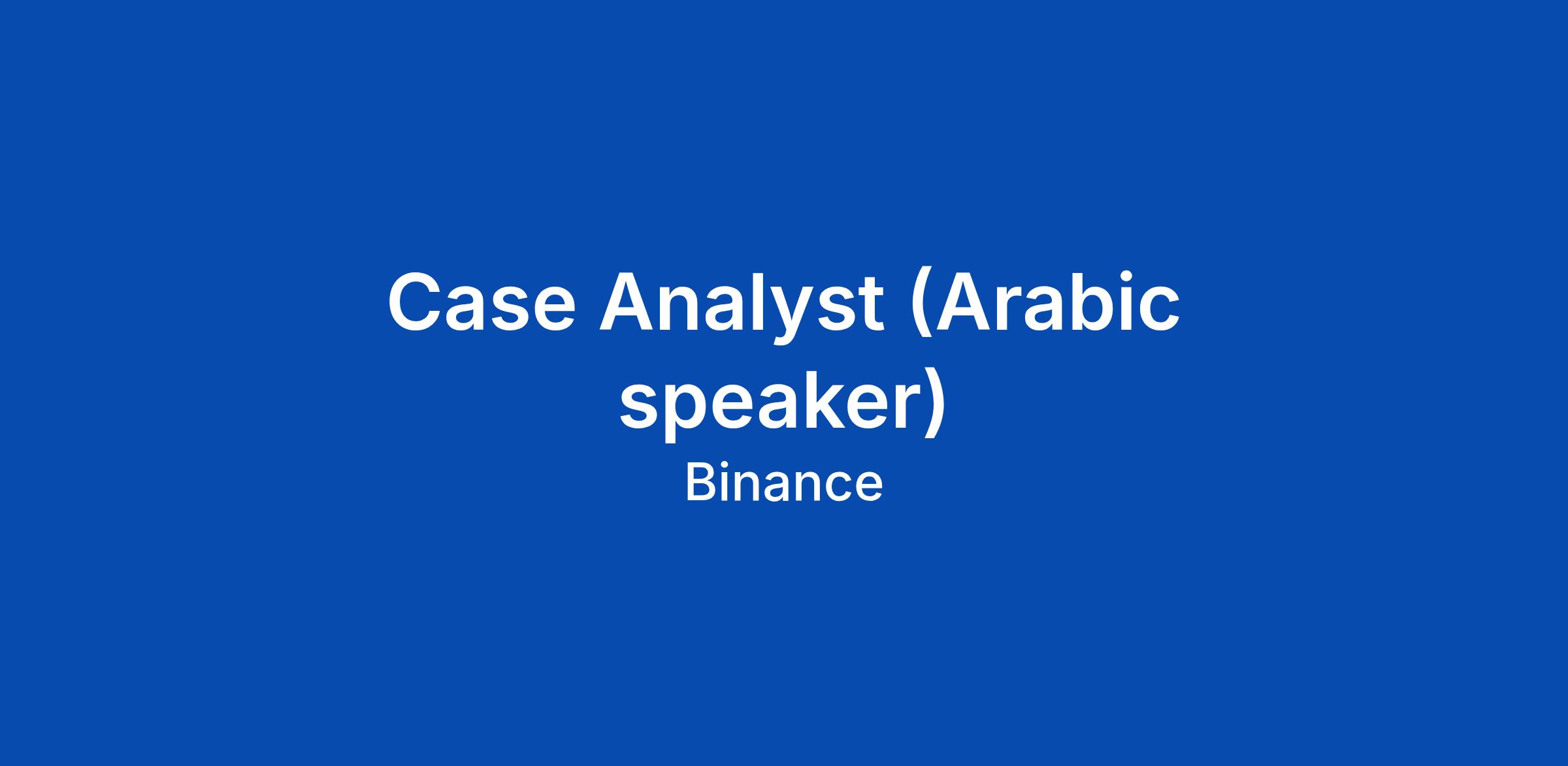 Case Analyst (Arabic speaker)
Binance